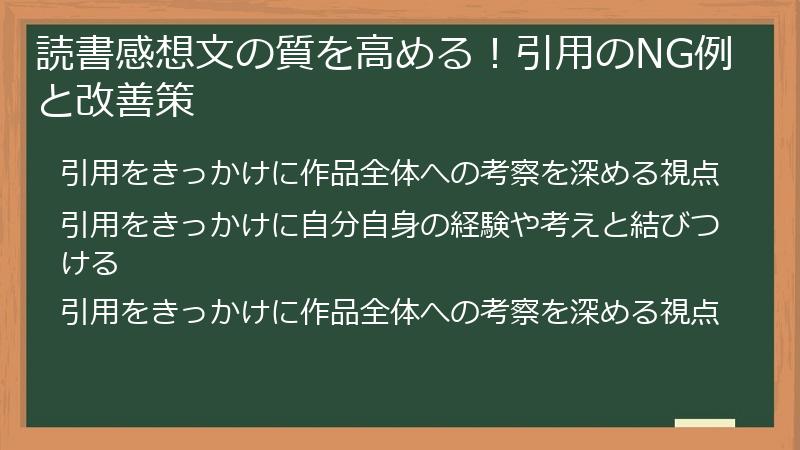 読書感想文の質を高める！引用のNG例と改善策

引用をきっかけに作品全体への考察を深める視点

引用をきっかけに自分自身の経験や考えと結びつける

引用をきっかけに作品全体への考察を深める視点